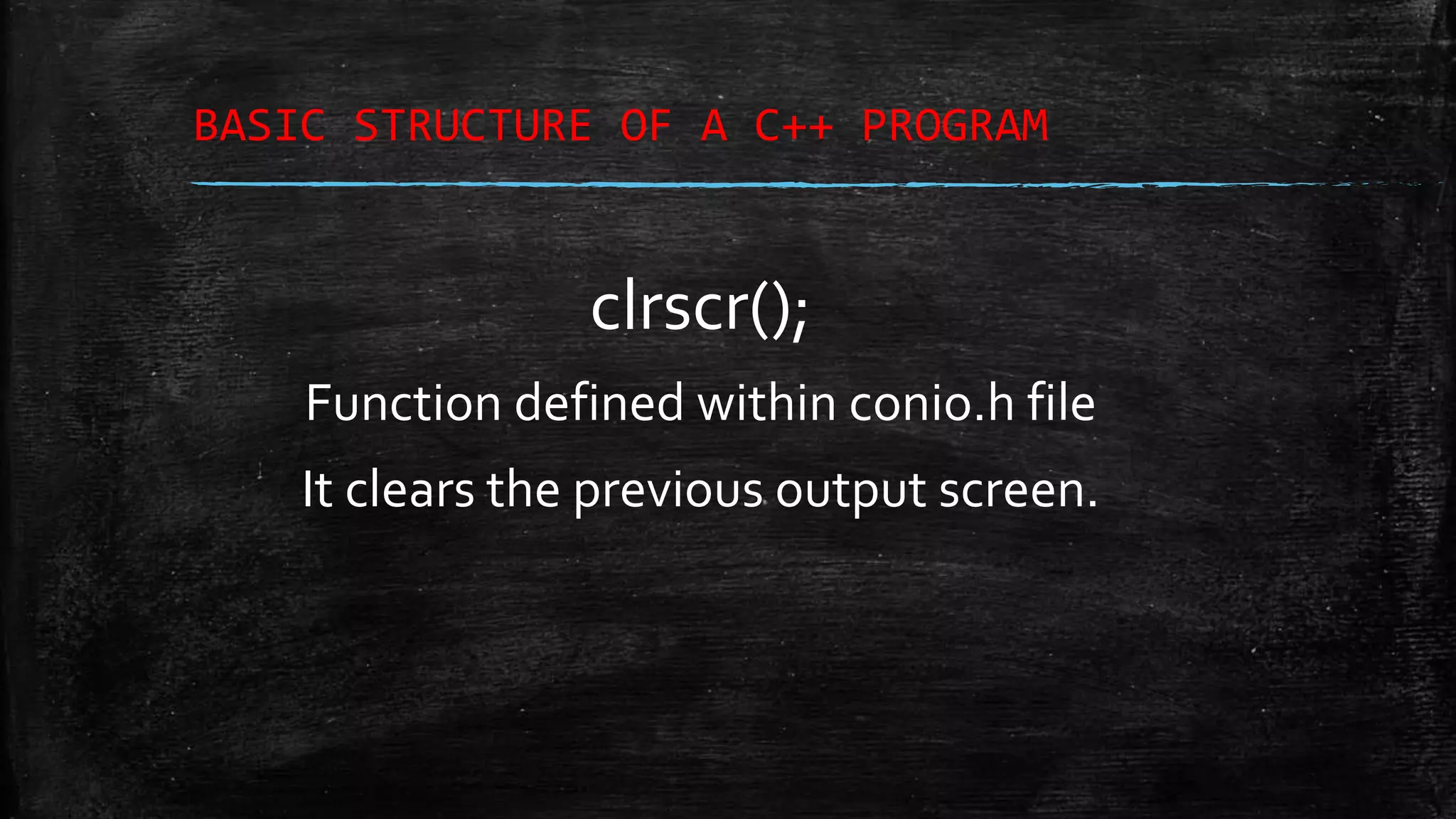 BASIC STRUCTURE OF A C++ PROGRAM

clrscr();

Function defined within conio.h file

It clears the previous output screen.